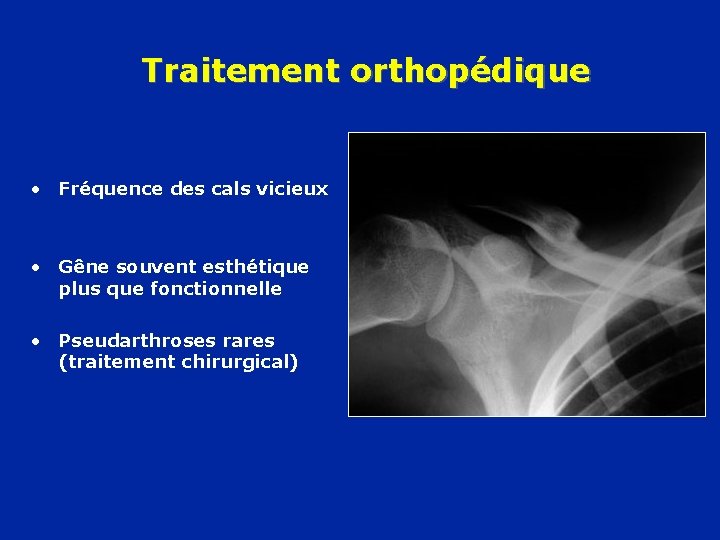 Traitement orthopédique

• Fréquence des cals vicieux

• Gêne souvent esthétique plus que fonctionnelle

• Pseudarthroses rares (traitement chirurgical)